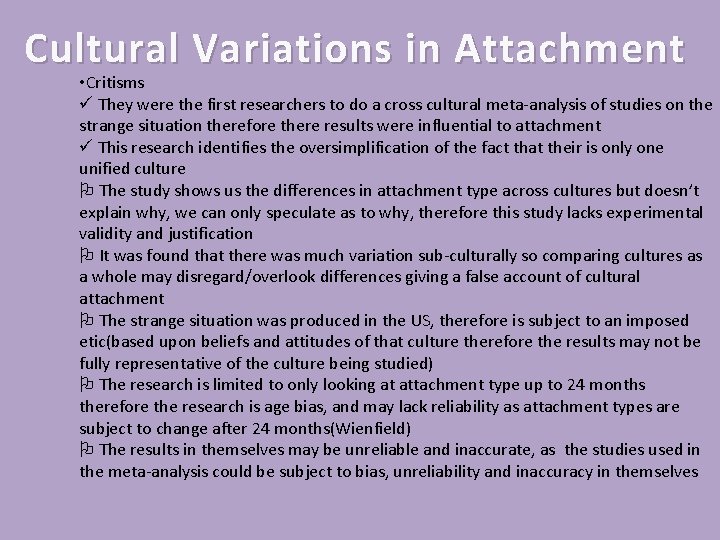 Cultural Variations in Attachment

•Critisms

✓ They were the first researchers to do a cross cultural meta-analysis of studies on the strange situation therefore there results were influential to attachment

✓ This research identifies the oversimplification of the fact that their is only one unified culture

⚐ The study shows us the differences in attachment type across cultures but doesn't explain why, we can only speculate as to why, therefore this study lacks experimental validity and justification

⚐ It was found that there was much variation sub-culturally so comparing cultures as a whole may disregard/overlook differences giving a false account of cultural attachment

⚐ The strange situation was produced in the US, therefore is subject to an imposed etic(based upon beliefs and attitudes of that culture therefore the results may not be fully representative of the culture being studied)

⚐ The research is limited to only looking at attachment type up to 24 months therefore the research is age bias, and may lack reliability as attachment types are subject to change after 24 months(Wienfield)

⚐ The results in themselves may be unreliable and inaccurate, as the studies used in the meta-analysis could be subject to bias, unreliability and inaccuracy in themselves